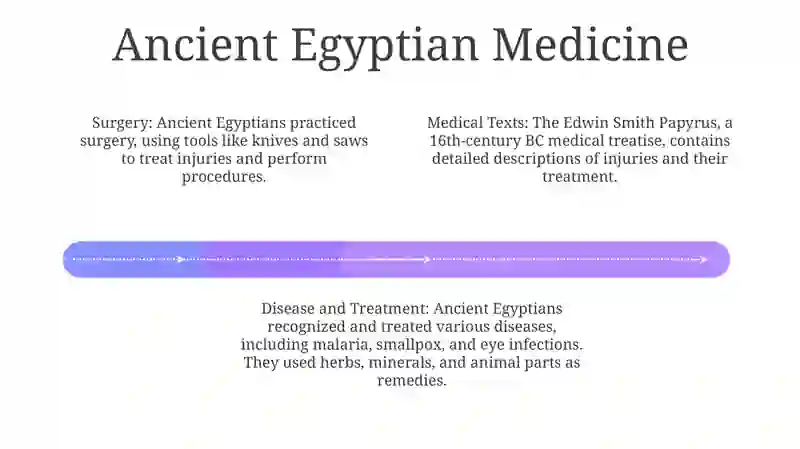 Ancient Egyptian Medicine

Surgery: Ancient Egyptians practiced surgery, using tools like knives and saws to treat injuries and perform procedures.

Medical Texts: The Edwin Smith Papyrus, a 16th-century BC medical treatise, contains detailed descriptions of injuries and their treatment.

Disease and Treatment: Ancient Egyptians recognized and treated various diseases, including malaria, smallpox, and eye infections. They used herbs, minerals, and animal parts as remedies.